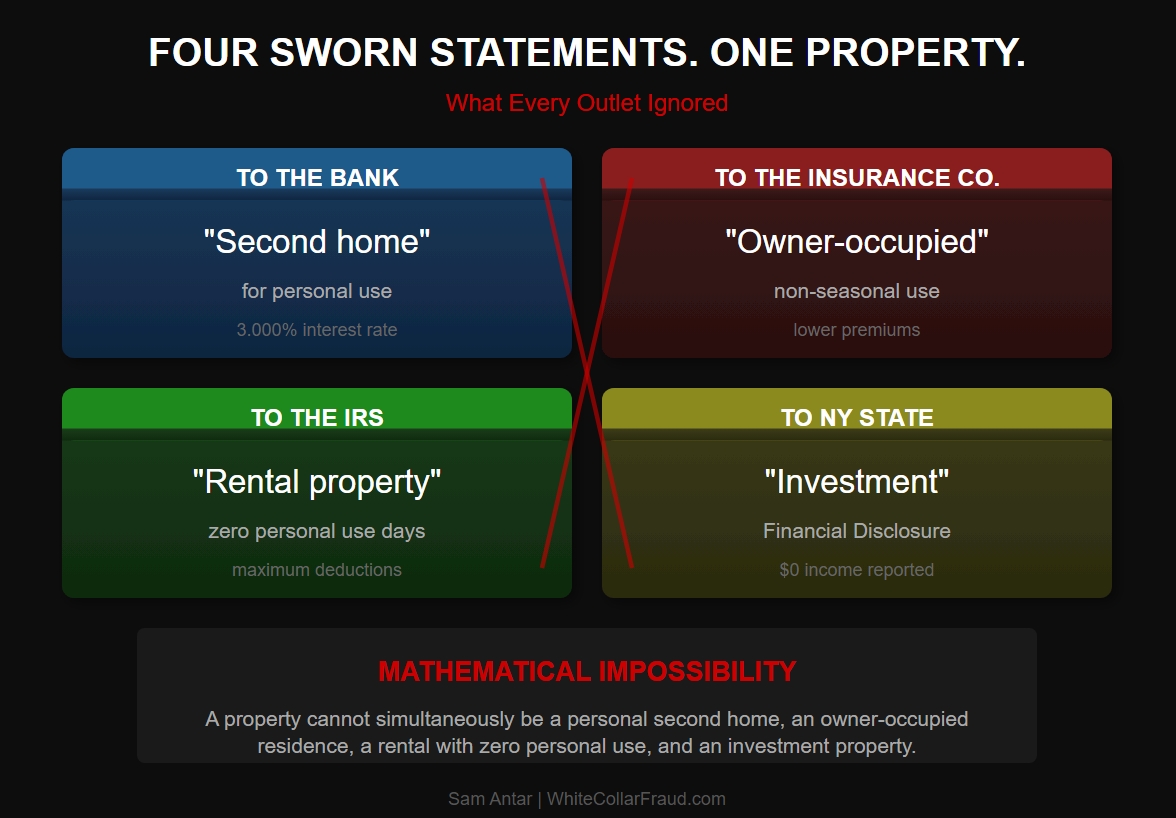 FOUR SWORN STATEMENTS. ONE PROPERTY.

What Every Outlet Ignored

TO THE BANK

"Second home"

for personal use

3.000% interest rate

TO THE INSURANCE CO.

"Owner-occupied"

non-seasonal use

lower premiums

TO THE IRS

"Rental property"

zero personal use days

maximum deductions

TO NY STATE

"Investment"

Financial Disclosure

$0 income reported

MATHEMATICAL IMPOSSIBILITY

A property cannot simultaneously be a personal second home, an owner-occupied residence, a rental with zero personal use, and an investment property.

Sam Antar | WhiteCollarFraud.com